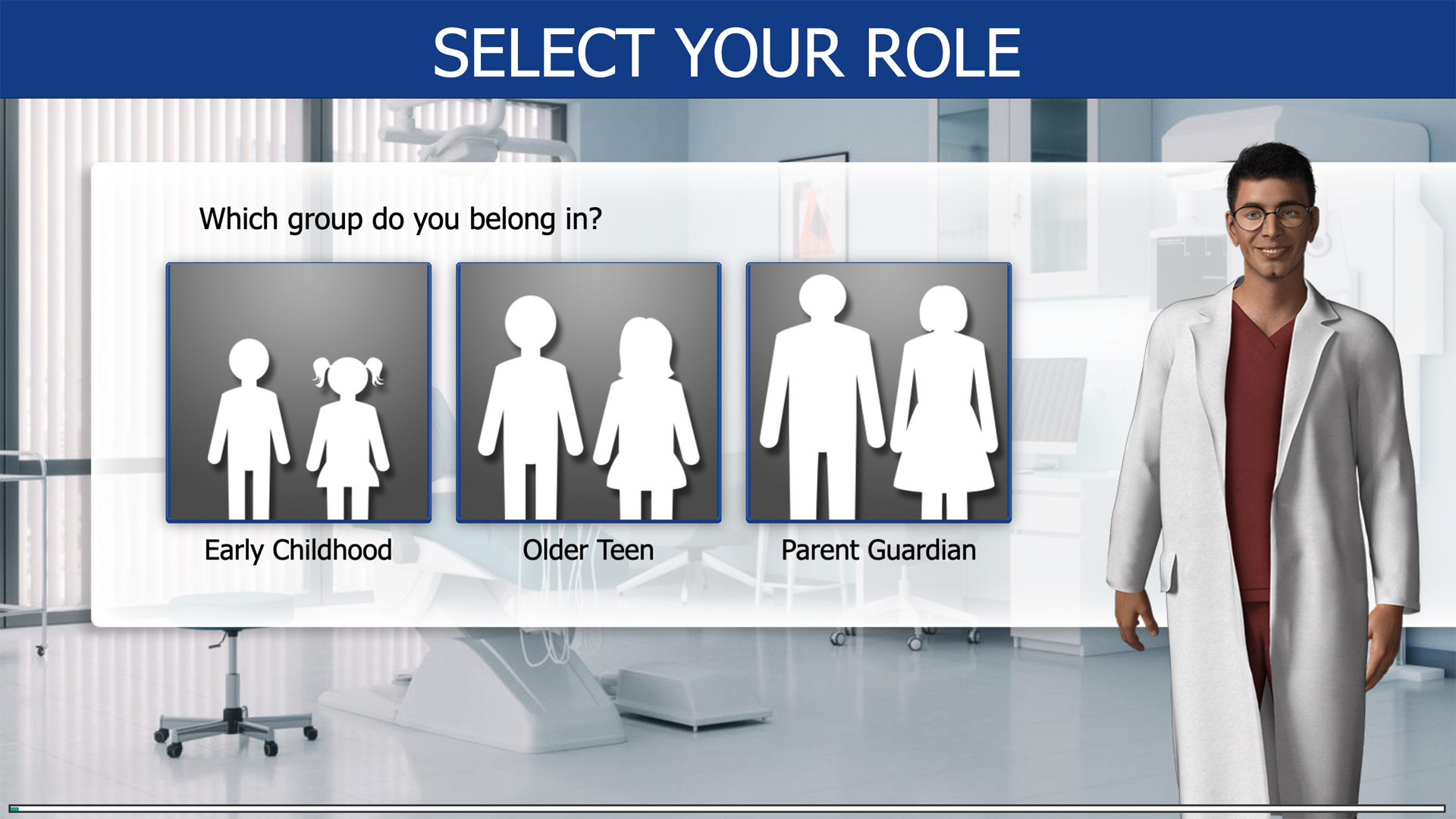 SELECT YOUR ROLE

Which group do you belong in?

Early Childhood

Older Teen

Parent Guardian